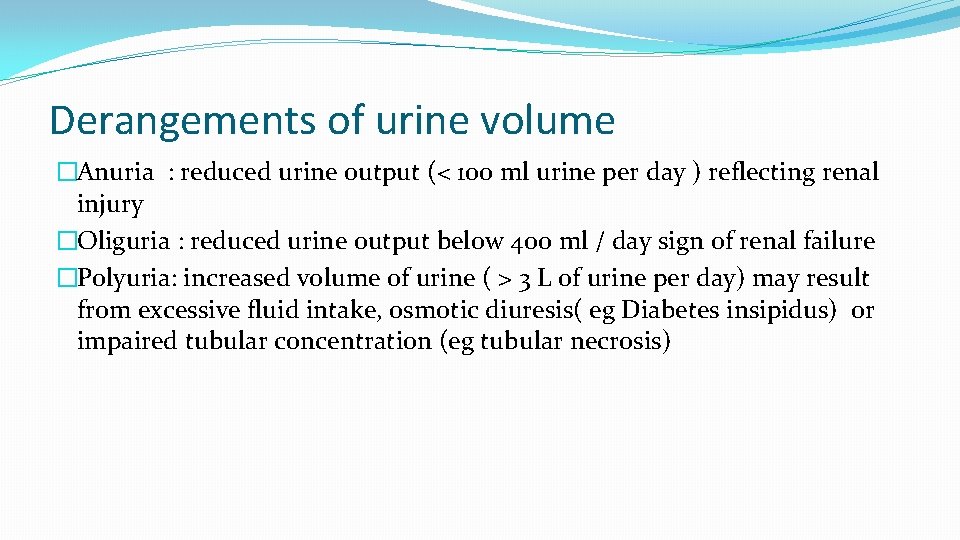 Derangements of urine volume

�Anuria : reduced urine output (< 100 ml urine per day ) reflecting renal injury

�Oliguria : reduced urine output below 400 ml / day sign of renal failure

�Polyuria: increased volume of urine ( > 3 L of urine per day) may result from excessive fluid intake, osmotic diuresis( eg Diabetes insipidus) or impaired tubular concentration (eg tubular necrosis)